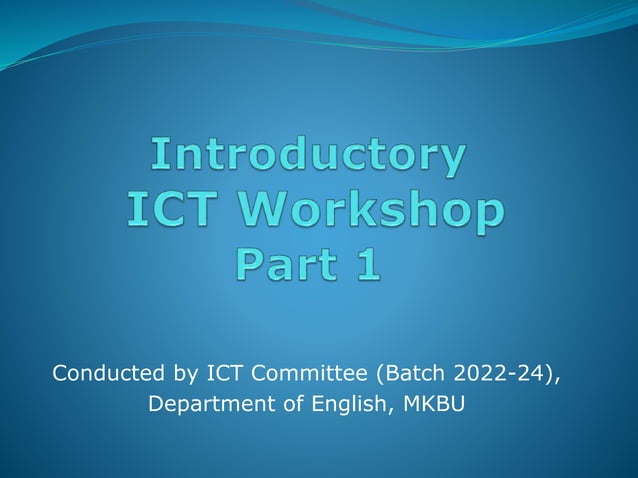 Introductory
ICT Workshop
Part 1

Conducted by ICT Committee (Batch 2022-24), Department of English, MKBU